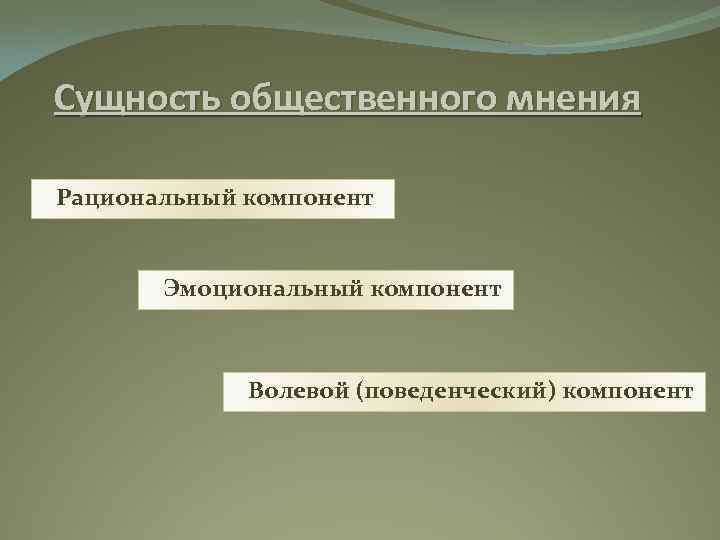 Сущность общественного мнения

Рациональный компонент

Эмоциональный компонент

Волевой (поведенческий) компонент